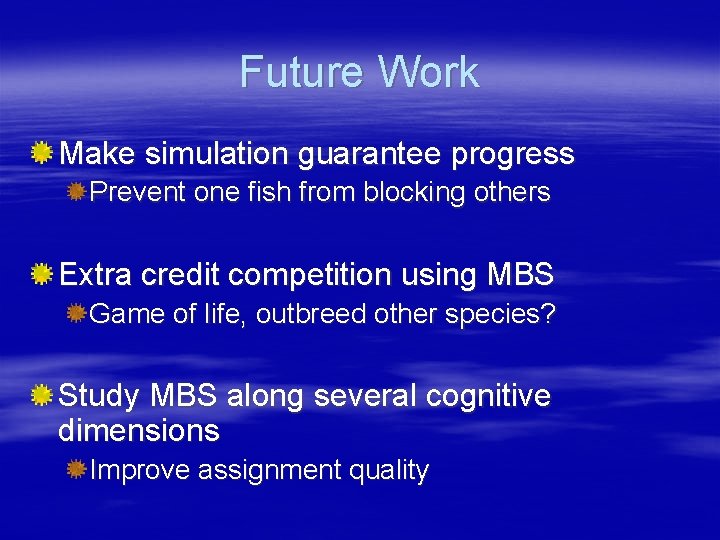 Future Work

Make simulation guarantee progress

Prevent one fish from blocking others

Extra credit competition using MBS

Game of life, outbreed other species?

Study MBS along several cognitive dimensions

Improve assignment quality